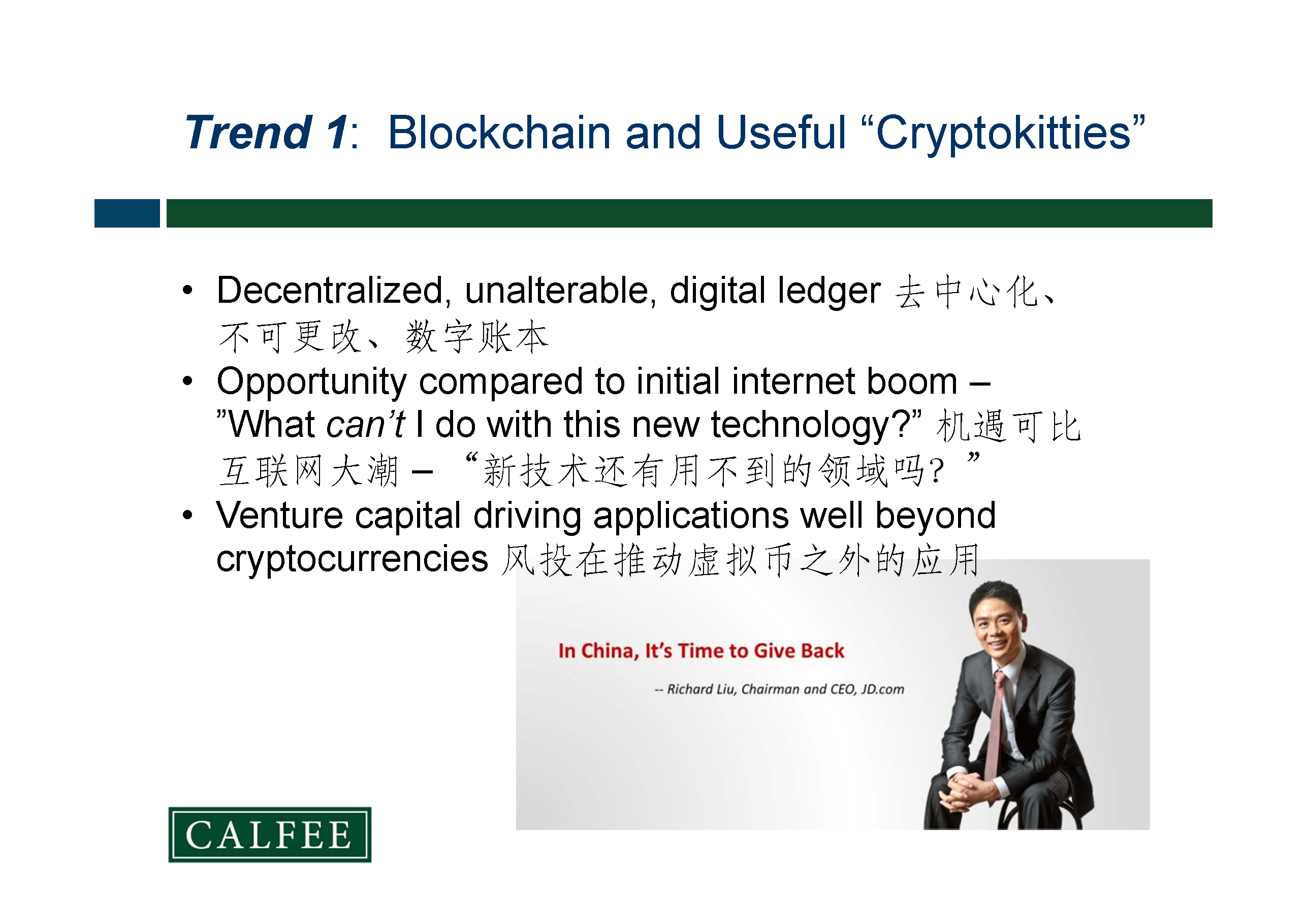 Trend 1: Blockchain and Useful “Cryptokitties”

• Decentralized, unalterable, digital ledger 去中心化、不可更改、数字账本
• Opportunity compared to initial internet boom – ”What can’t I do with this new technology?” 机遇可比互联网大潮 – “新技术还有用不到的领域吗？”
• Venture capital driving applications well beyond cryptocurrencies 风投在推动虚拟币之外的应用

In China, It’s Time to Give Back

-- Richard Liu, Chairman and CEO, JD.com

CALFEE